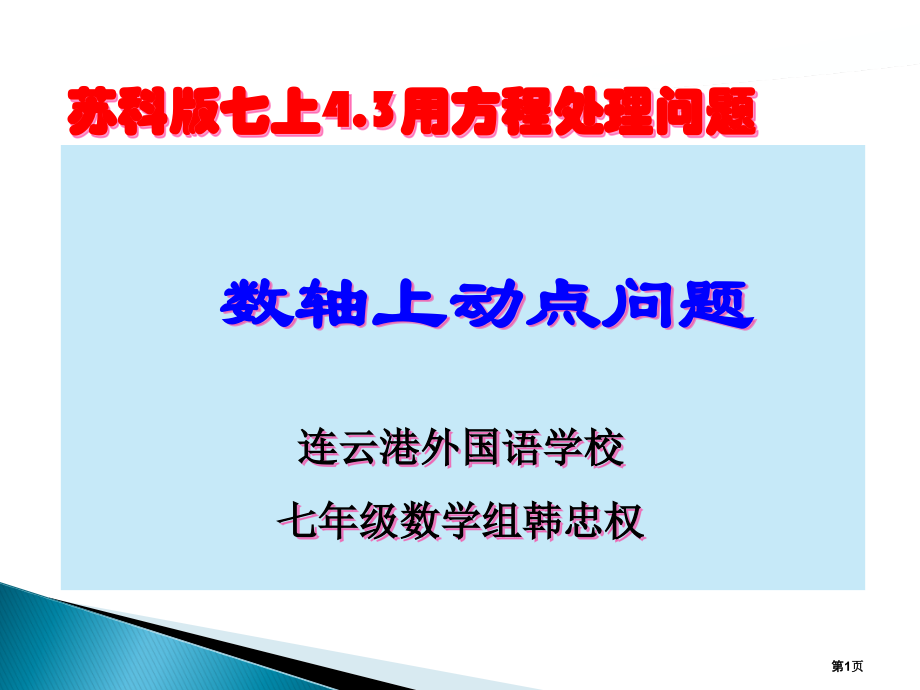 苏科版七上4.3用方程处理问题

数轴上动点问题

连云港外国语学校

七年级数学组韩忠权

第1页